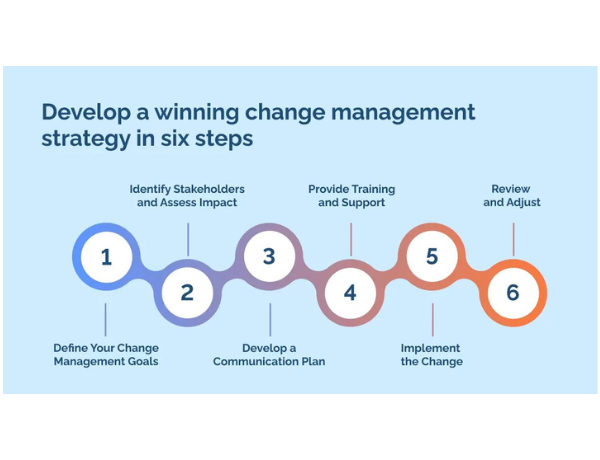 Develop a winning change management strategy in six steps

Identify Stakeholders and Assess Impact

Provide Training and Support

Review and Adjust

1

2

3

4

5

6

Define Your Change Management Goals

Develop a Communication Plan

Implement the Change